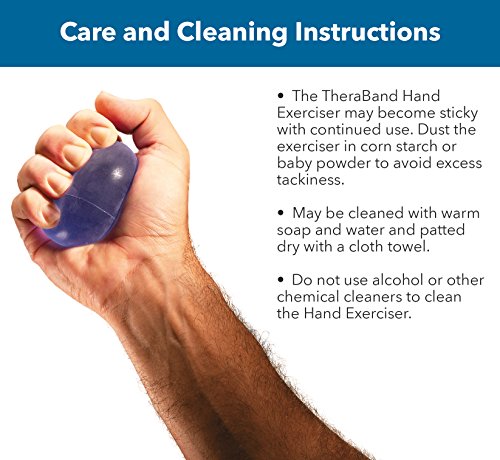 Care and Cleaning Instructions

• The TheraBand Hand Exerciser may become sticky with continued use. Dust the exerciser in corn starch or baby powder to avoid excess tackiness.

• May be cleaned with warm soap and water and patted dry with a cloth towel.

• Do not use alcohol or other chemical cleaners to clean the Hand Exerciser.